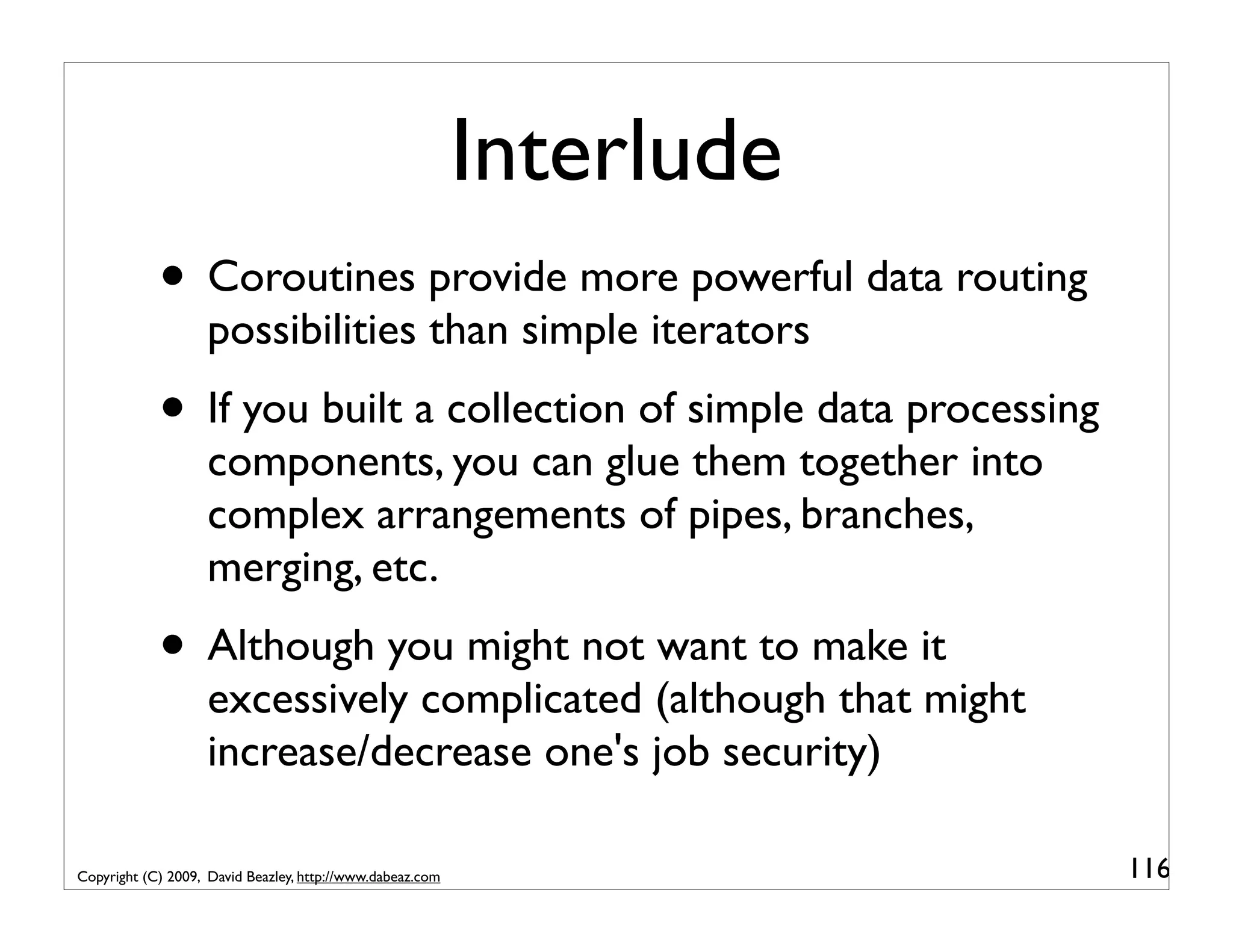 Interlude

• Coroutines provide more powerful data routing possibilities than simple iterators

• If you built a collection of simple data processing components, you can glue them together into complex arrangements of pipes, branches, merging, etc.

• Although you might not want to make it excessively complicated (although that might increase/decrease one's job security)

Copyright (C) 2009, David Beazley, http://www.dabeaz.com

116